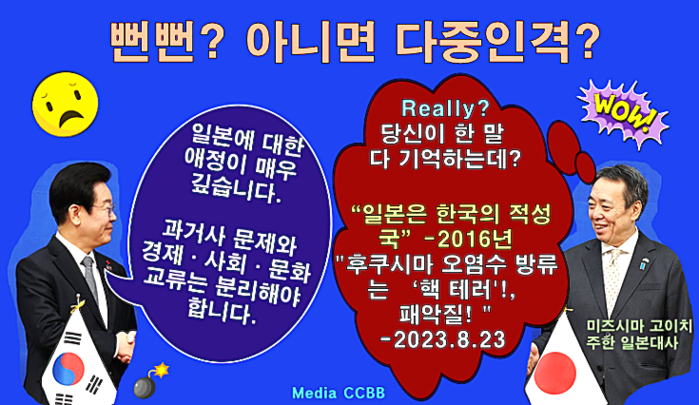 뻔뻔? 아니면 다중인격?

WOW!

일본에 대한 애정이 매우 깊습니다.

과거사 문제와 경제 · 사회 · 문화 교류는 분리해야 합니다.

Really?
당신이 한 말 다 기억하는데?

“일본은 한국의 적성국” -2016년
"후쿠시마 오염수 방류는 ‘핵 테러'!, 패악질! "
-2023.8.23

미즈시마 고이치
주한 일본대사

Media CCBB